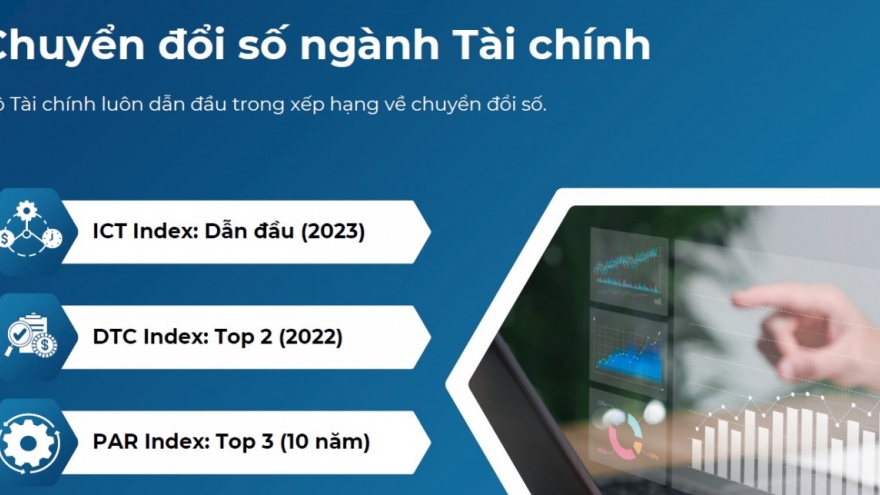 Chuyển đổi số ngành Tài chính

ộ Tài chính luôn dẫn đầu trong xếp hạng về chuyển đổi số.

ICT Index: Dẫn đầu (2023)

DTC Index: Top 2 (2022)

PAR Index: Top 3 (10 năm)